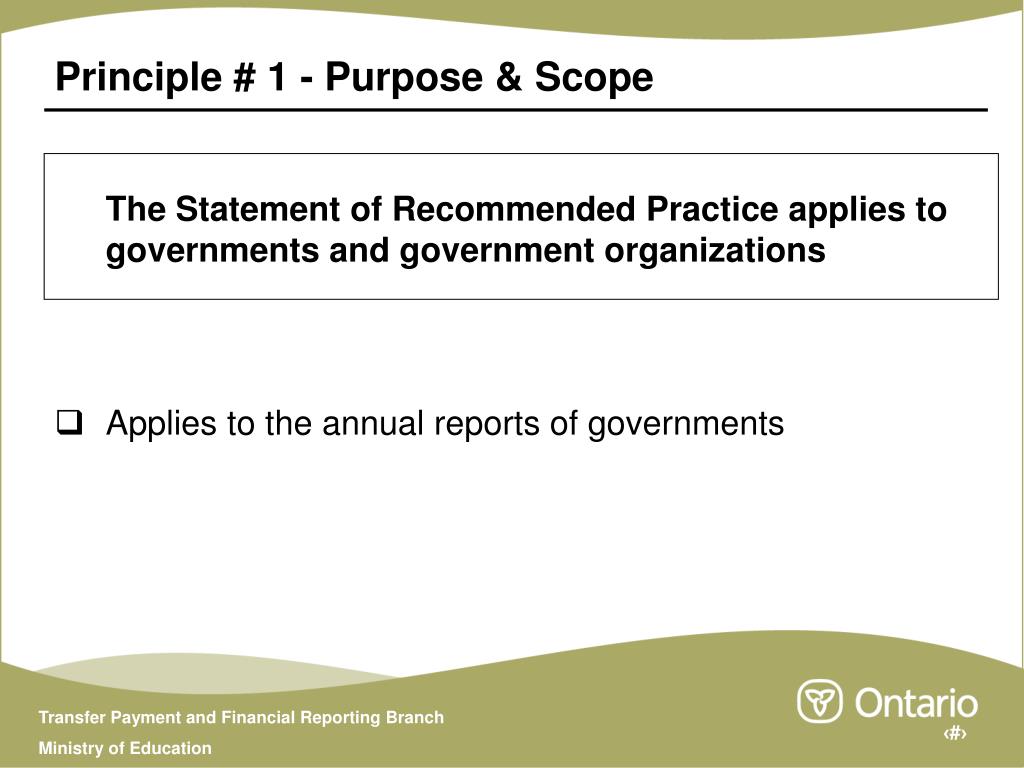 Principle # 1 - Purpose & Scope

The Statement of Recommended Practice applies to governments and government organizations

❑ Applies to the annual reports of governments

Transfer Payment and Financial Reporting Branch

Ministry of Education

Ontario

‹#›